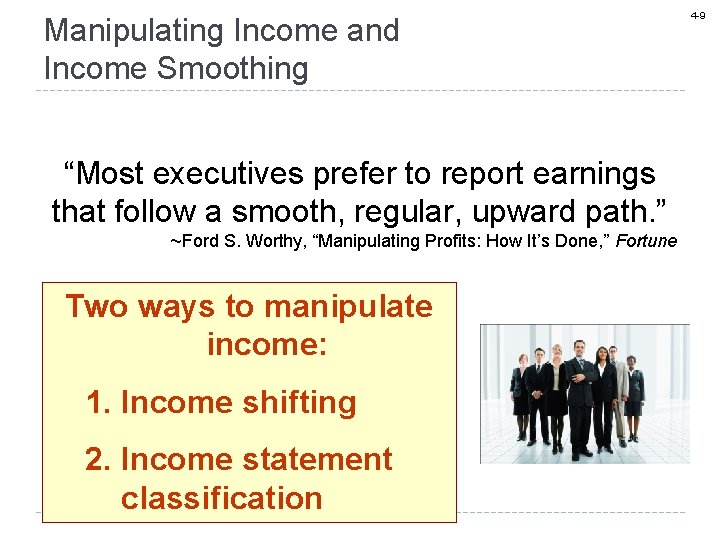 4-9

Manipulating Income and Income Smoothing

“Most executives prefer to report earnings that follow a smooth, regular, upward path.”
~Ford S. Worthy, “Manipulating Profits: How It’s Done,” Fortune

Two ways to manipulate income:

1. Income shifting

2. Income statement classification